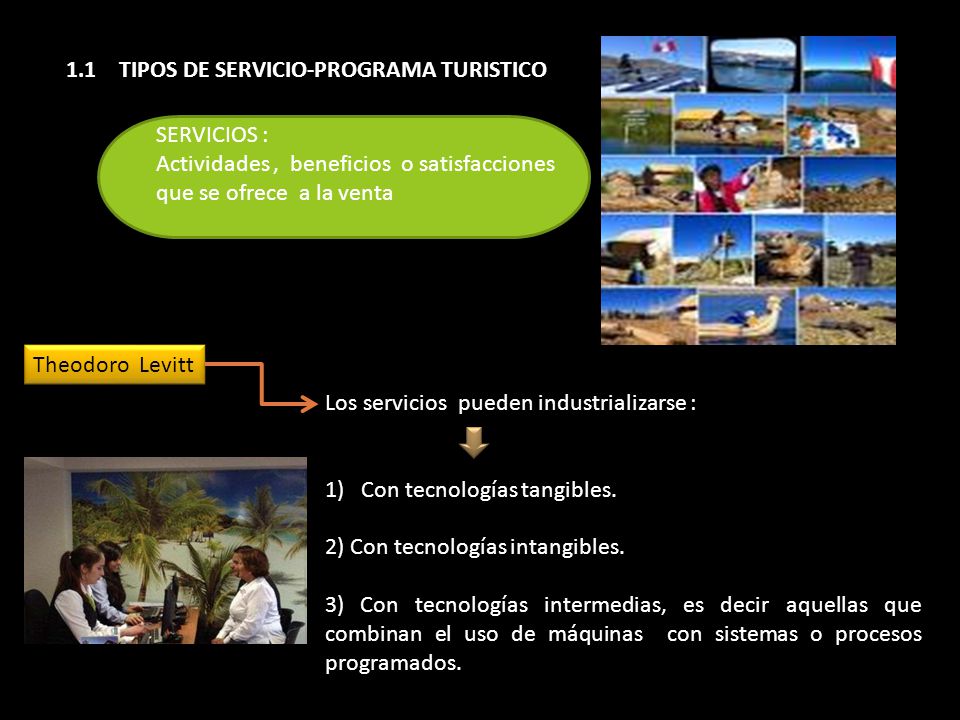 1.1 TIPOS DE SERVICIO-PROGRAMA TURISTICO

SERVICIOS :
Actividades , beneficios o satisfacciones que se ofrece a la venta

Theodoro Levitt

Los servicios pueden industrializarse :

1) Con tecnologías tangibles.

2) Con tecnologías intangibles.

3) Con tecnologías intermedias, es decir aquellas que combinan el uso de máquinas con sistemas o procesos programados.